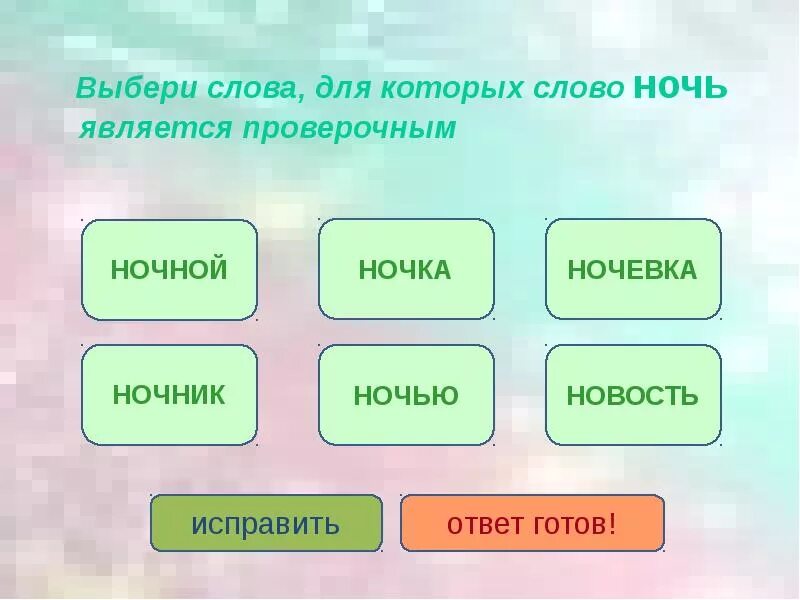 Выбери слова, для которых слово ночь является проверочным

НОЧНОЙ

НОЧКА

НОЧЕВКА

НОЧНИК

НОЧЬЮ

НОВОСТЬ

исправить

ответ готов!